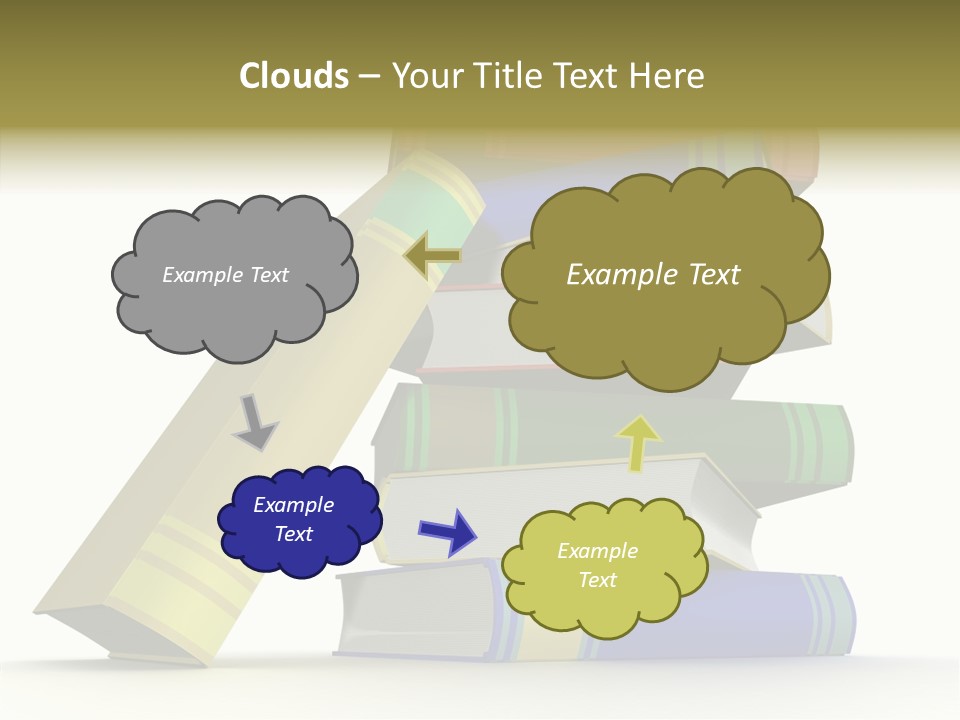 Clouds – Your Title Text Here

Example Text

Example Text

Example Text

Example Text